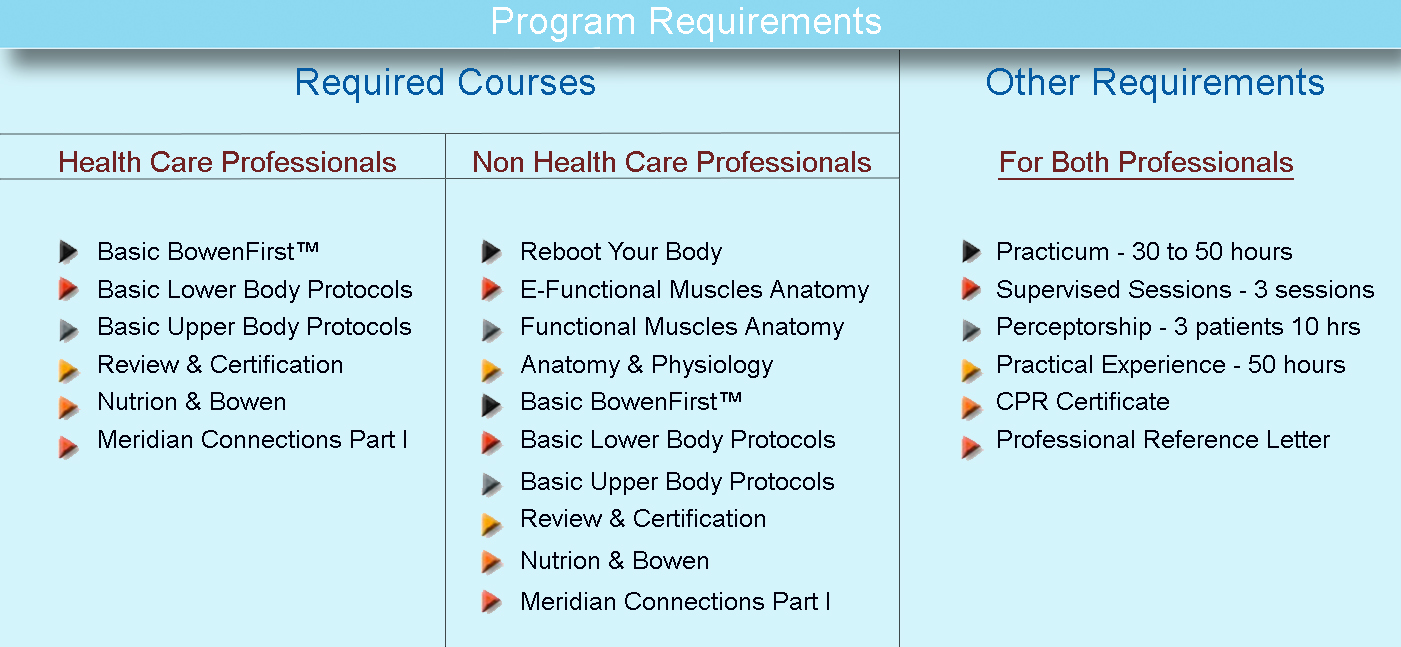 Program Requirements

Required Courses

Health Care Professionals

Basic BowenFirst™
Basic Lower Body Protocols
Basic Upper Body Protocols
Review & Certification
Nutrion & Bowen
Meridian Connections Part I

Non Health Care Professionals

Reboot Your Body
E-Functional Muscles Anatomy
Functional Muscles Anatomy
Anatomy & Physiology
Basic BowenFirst™
Basic Lower Body Protocols
Basic Upper Body Protocols
Review & Certification
Nutrion & Bowen
Meridian Connections Part I

Other Requirements

For Both Professionals

Practicum - 30 to 50 hours
Supervised Sessions - 3 sessions
Perceptorship - 3 patients 10 hrs
Practical Experience - 50 hours
CPR Certificate
Professional Reference Letter